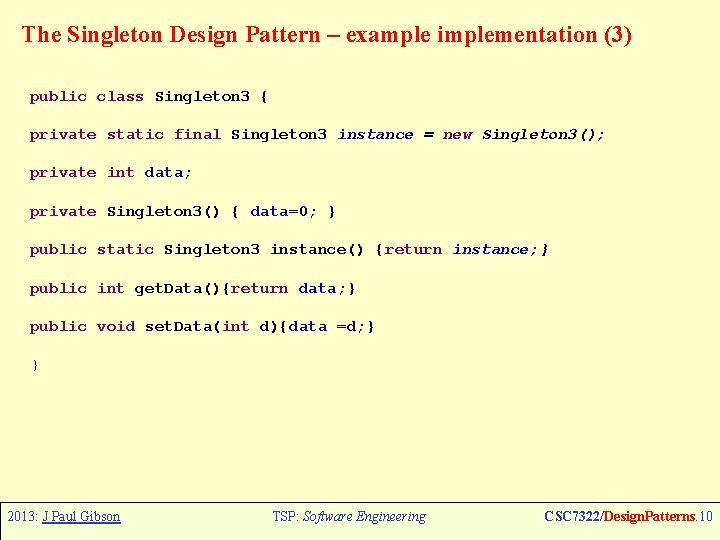 The Singleton Design Pattern – example implementation (3)

public class Singleton3 {

private static final Singleton3 instance = new Singleton3();

private int data;

private Singleton3() { data=0; }

public static Singleton3 instance() {return instance;}

public int getData(){return data;}

public void setData(int d){data =d;}

}

2013: J Paul Gibson

TSP: Software Engineering

CSC7322/DesignPatterns.10